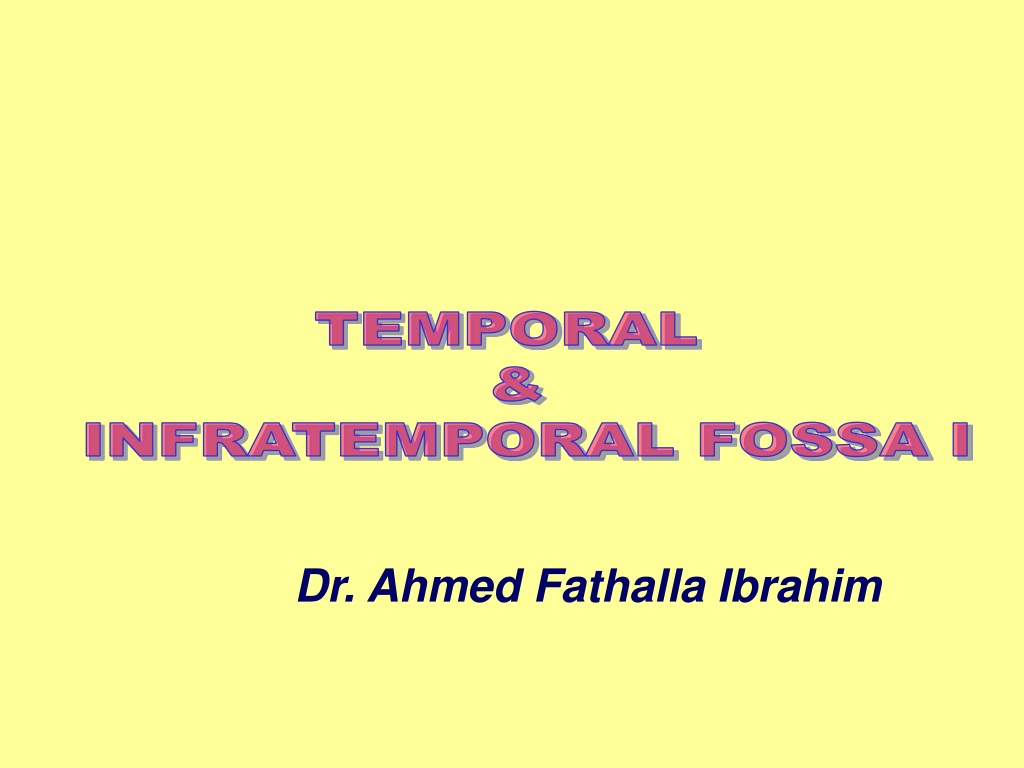 TEMPORAL
&
INFRATEMPORAL FOSSA I

Dr. Ahmed Fathalla Ibrahim